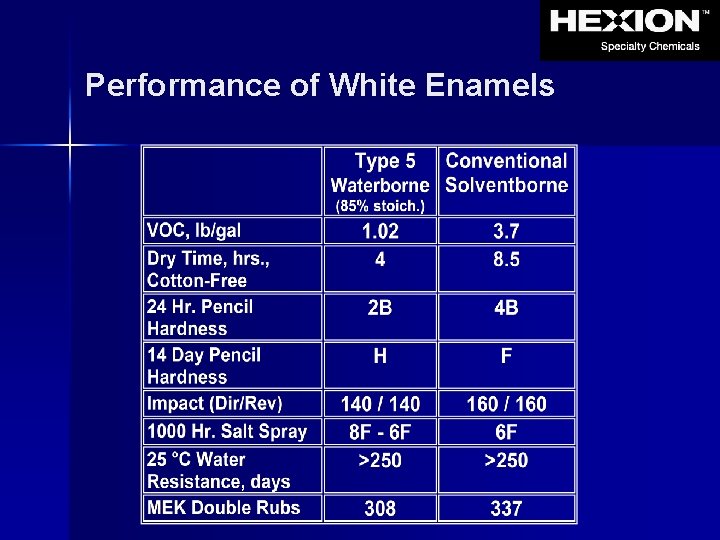 HEXION™
Specialty Chemicals

Performance of White Enamels

| | Type 5 Waterborne (85% stoich.) | Conventional Solventborne |
|---|---|---|
| VOC, lb/gal | 1.02 | 3.7 |
| Dry Time, hrs., Cotton-Free | 4 | 8.5 |
| 24 Hr. Pencil Hardness | 2B | 4B |
| 14 Day Pencil Hardness | H | F |
| Impact (Dir/Rev) | 140 / 140 | 160 / 160 |
| 1000 Hr. Salt Spray | 8F - 6F | 6F |
| 25 °C Water Resistance, days | >250 | >250 |
| MEK Double Rubs | 308 | 337 |